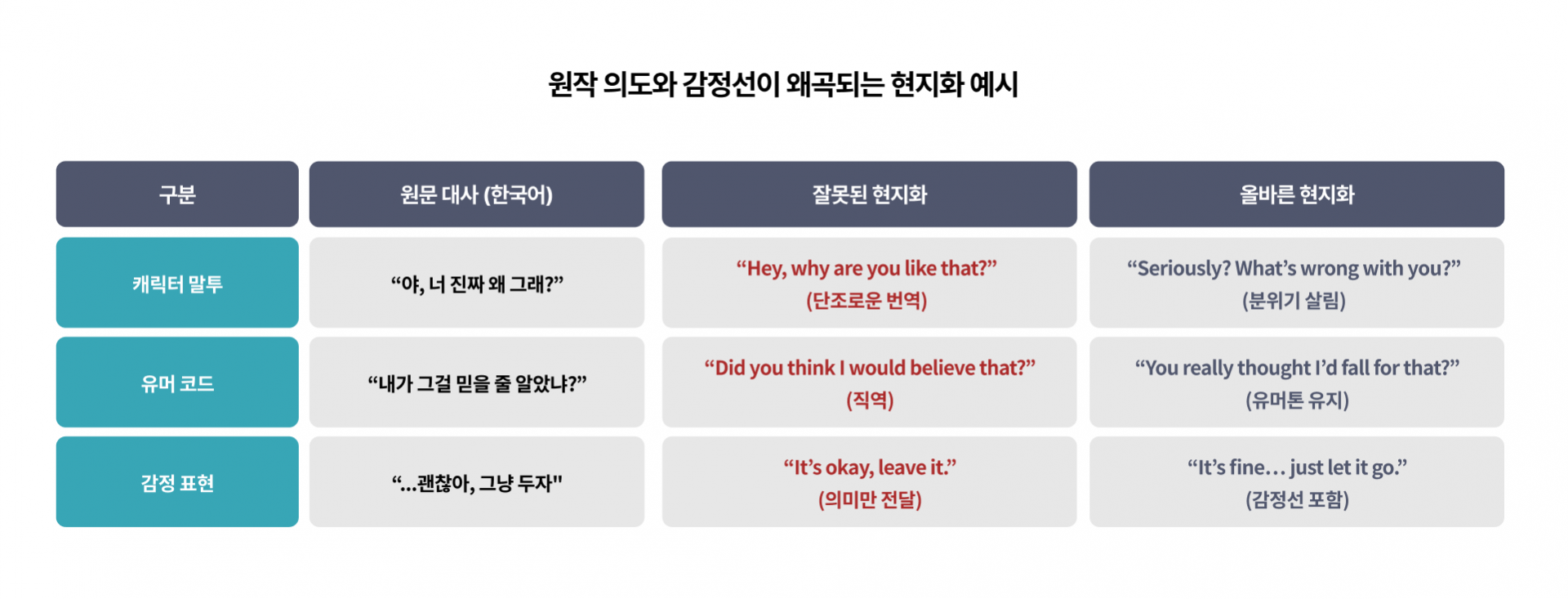 원작 의도와 감정선이 왜곡되는 현지화 예시

| 구분 | 원문 대사 (한국어) | 잘못된 현지화 | 올바른 현지화 |
|---|---|---|---|
| 캐릭터 말투 | “야, 너 진짜 왜 그래?” | “Hey, why are you like that?” (단조로운 번역) | “Seriously? What’s wrong with you?” (분위기 살림) |
| 유머 코드 | “내가 그걸 믿을 줄 알았냐?” | “Did you think I would believe that?” (직역) | “You really thought I’d fall for that?” (유머톤 유지) |
| 감정 표현 | “...괜찮아, 그냥 두자" | “It’s okay, leave it.” (의미만 전달) | “It’s fine… just let it go.” (감정선 포함) |